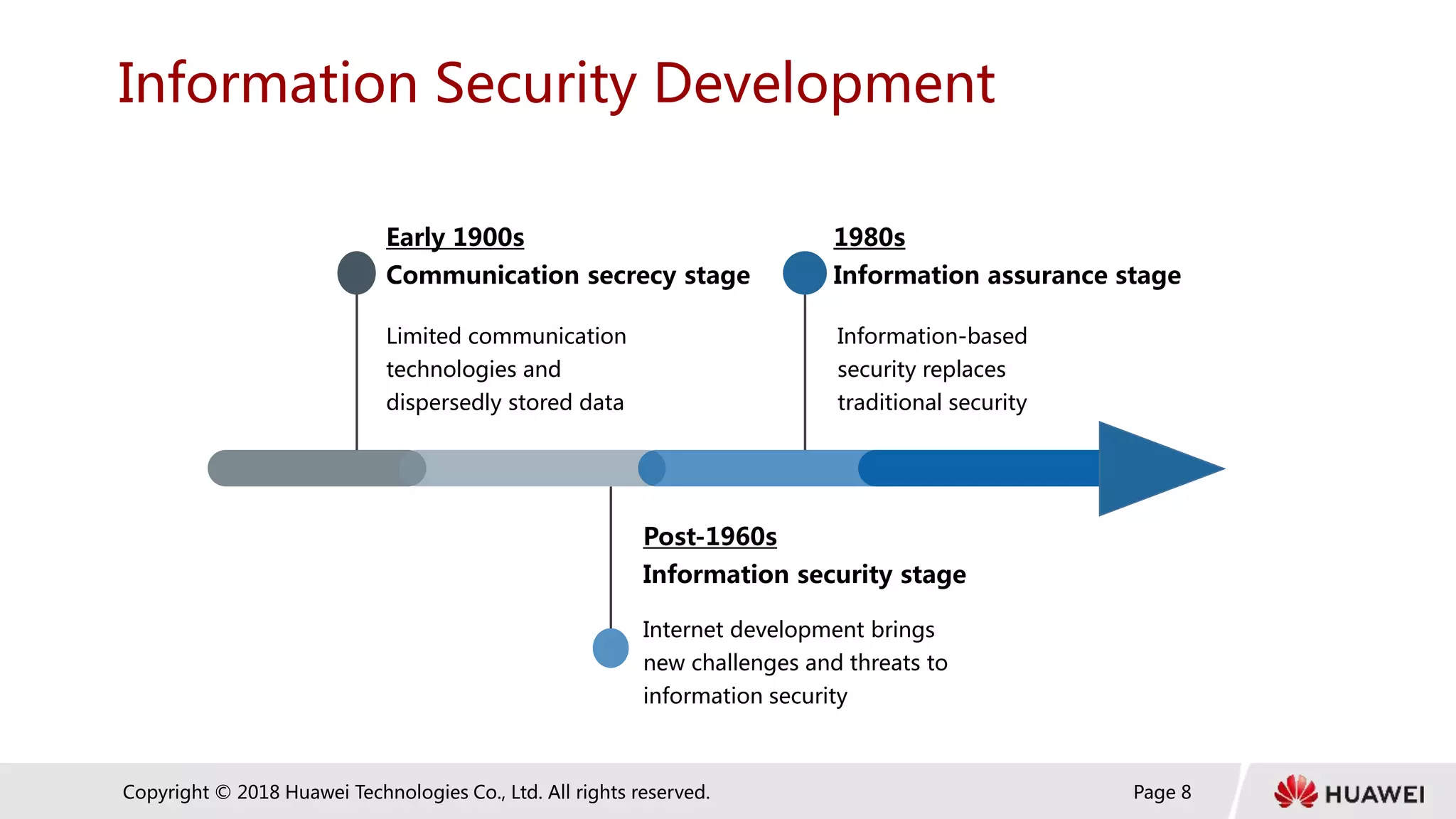 Information Security Development

Early 1900s
Communication secrecy stage

Limited communication technologies and dispersedly stored data

1980s
Information assurance stage

Information-based security replaces traditional security

Post-1960s
Information security stage

Internet development brings new challenges and threats to information security

Copyright © 2018 Huawei Technologies Co., Ltd. All rights reserved.

Page 8

HUAWEI